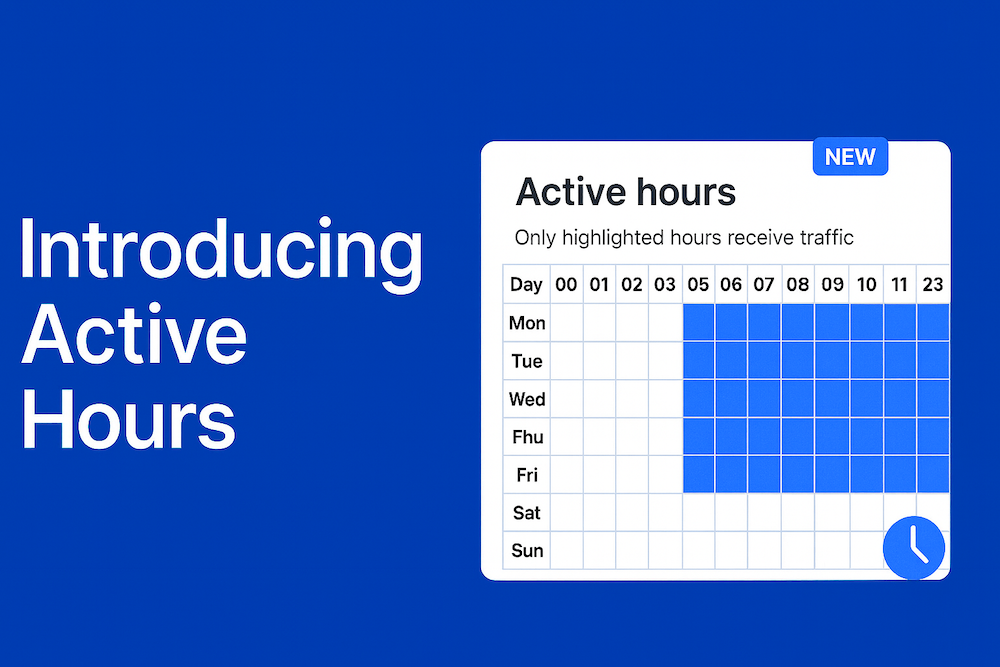 Introducing Active Hours

NEW

Active hours

Only highlighted hours receive traffic

| Day | 00 | 01 | 02 | 03 | 05 | 06 | 07 | 08 | 09 | 10 | 11 | 23 |
|---|---|---|---|---|---|---|---|---|---|---|---|---|
| Mon | | | | | | | | | | | | |
| Tue | | | | | | | | | | | | |
| Wed | | | | | | | | | | | | |
| Fhu | | | | | | | | | | | | |
| Fri | | | | | | | | | | | | |
| Sat | | | | | | | | | | | | |
| Sun | | | | | | | | | | | | |